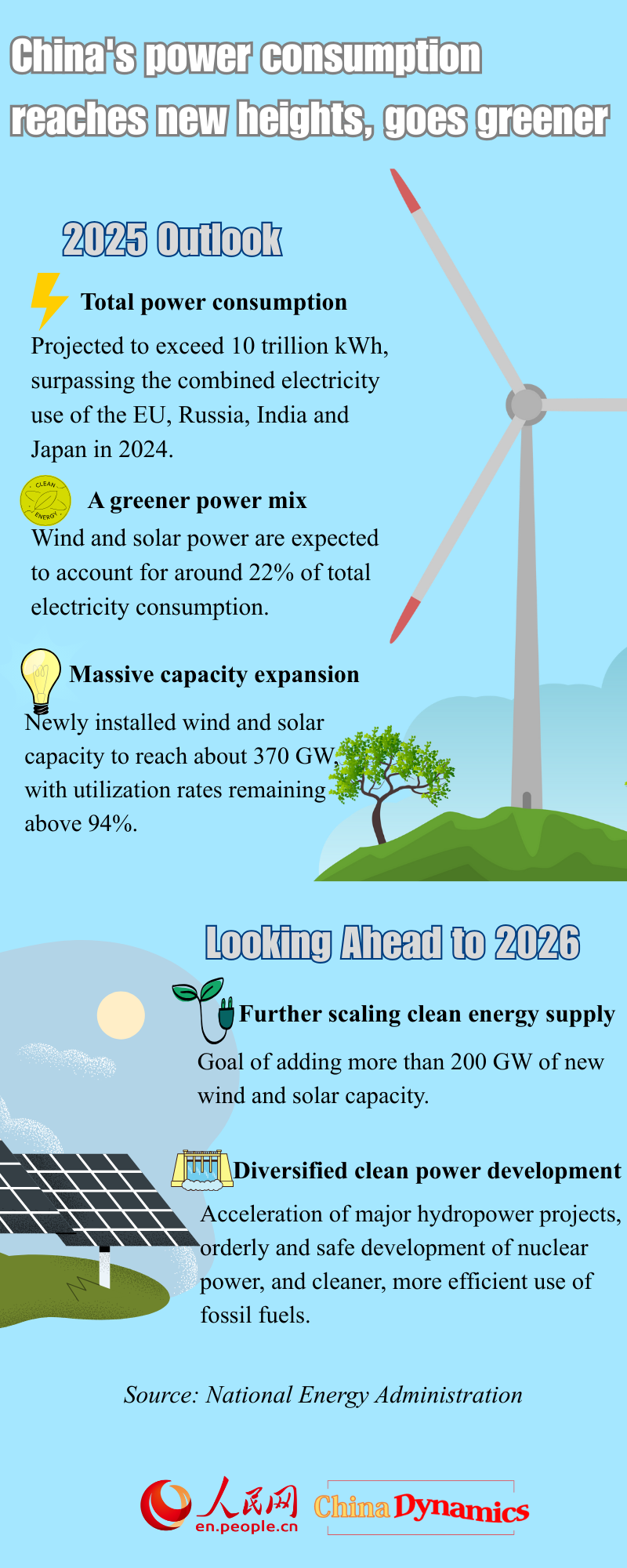 China's power consumption reaches new heights, goes greener

2025 Outlook

Total power consumption

Projected to exceed 10 trillion kWh, surpassing the combined electricity use of the EU, Russia, India and Japan in 2024.

CLEAN ENERGY

A greener power mix

Wind and solar power are expected to account for around 22% of total electricity consumption.

Massive capacity expansion

Newly installed wind and solar capacity to reach about 370 GW, with utilization rates remaining above 94%.

Looking Ahead to 2026

Further scaling clean energy supply

Goal of adding more than 200 GW of new wind and solar capacity.

Diversified clean power development

Acceleration of major hydropower projects, orderly and safe development of nuclear power, and cleaner, more efficient use of fossil fuels.

Source: National Energy Administration

人民网 en.people.cn

China Dynamics